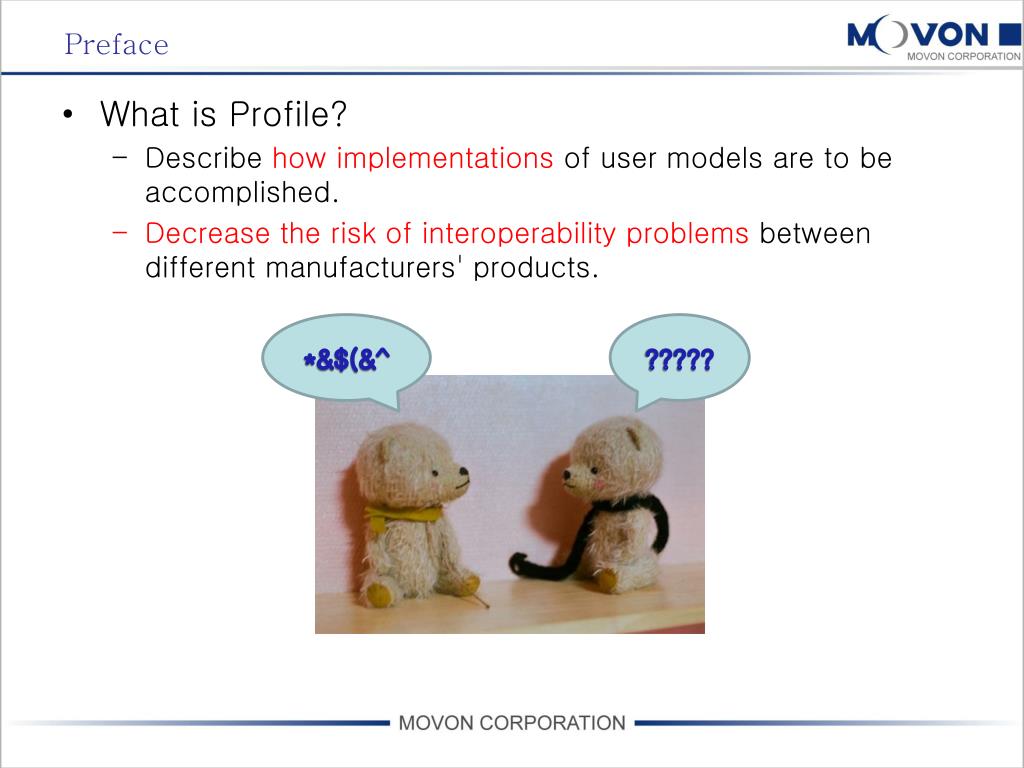 Preface

MOVON
MOVON CORPORATION

• What is Profile?
  – Describe how implementations of user models are to be accomplished.
  – Decrease the risk of interoperability problems between different manufacturers' products.

*&$(&^

?????

MOVON CORPORATION